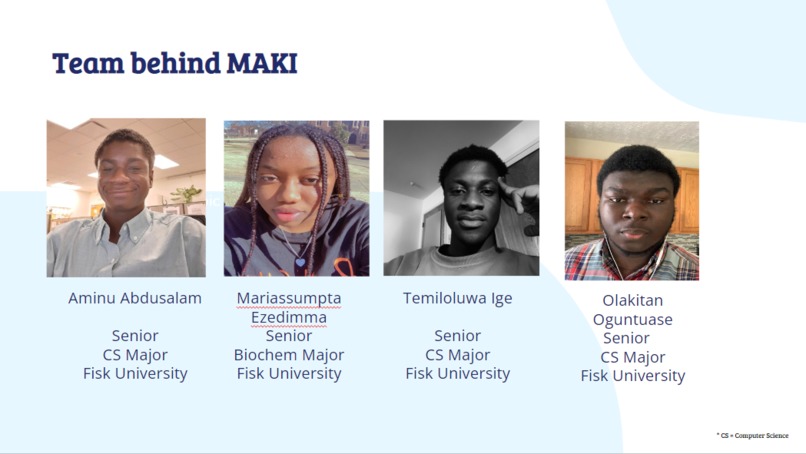 Team behind MAKI

Aminu Abdusalam

Senior
CS Major
Fisk University

Mariassumpta Ezedimma
Senior
Biochem Major
Fisk University

Temiloluwa Ige

Senior
CS Major
Fisk University

Olakitan Oguntuase
Senior
CS Major
Fisk University

* CS = Computer Science